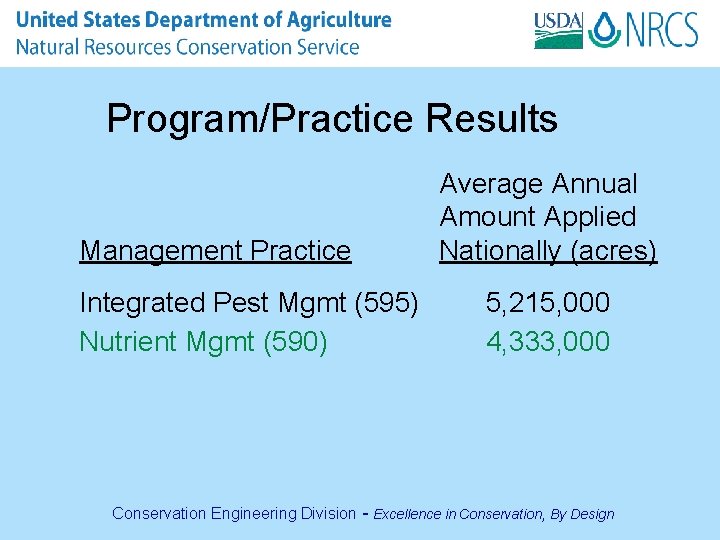 United States Department of Agriculture
Natural Resources Conservation Service

USDA NRCS

Program/Practice Results

| Management Practice | Average Annual Amount Applied Nationally (acres) |
|---|---|
| Integrated Pest Mgmt (595) | 5,215,000 |
| Nutrient Mgmt (590) | 4,333,000 |

Conservation Engineering Division - Excellence in Conservation, By Design